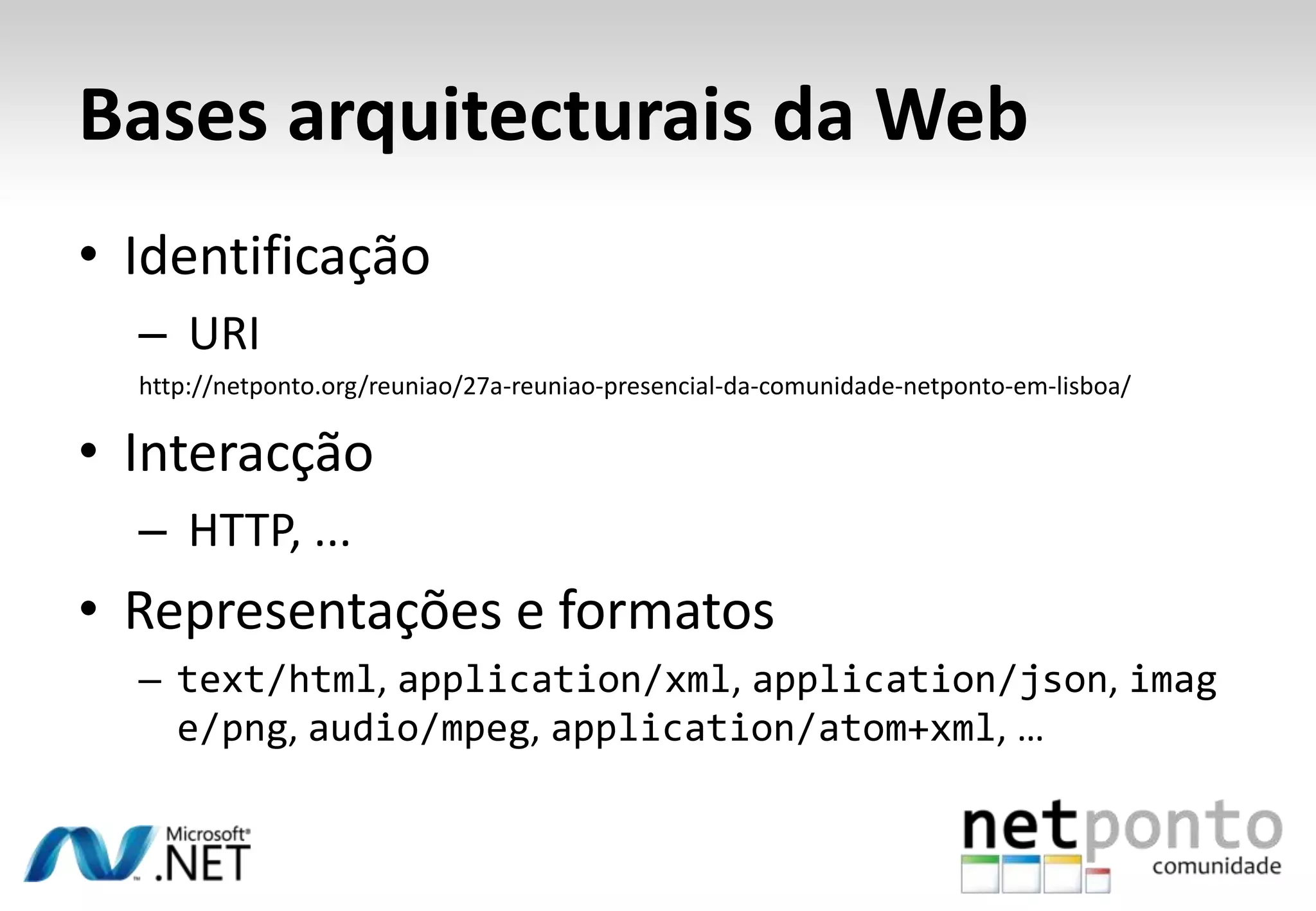 Bases arquitecturais da Web

• Identificação
– URI
http://netponto.org/reuniao/27a-reuniao-presencial-da-comunidade-netponto-em-lisboa/

• Interacção
– HTTP, ...

• Representações e formatos
– text/html, application/xml, application/json, image/png, audio/mpeg, application/atom+xml, ...

Microsoft® .NET

netponto comunidade